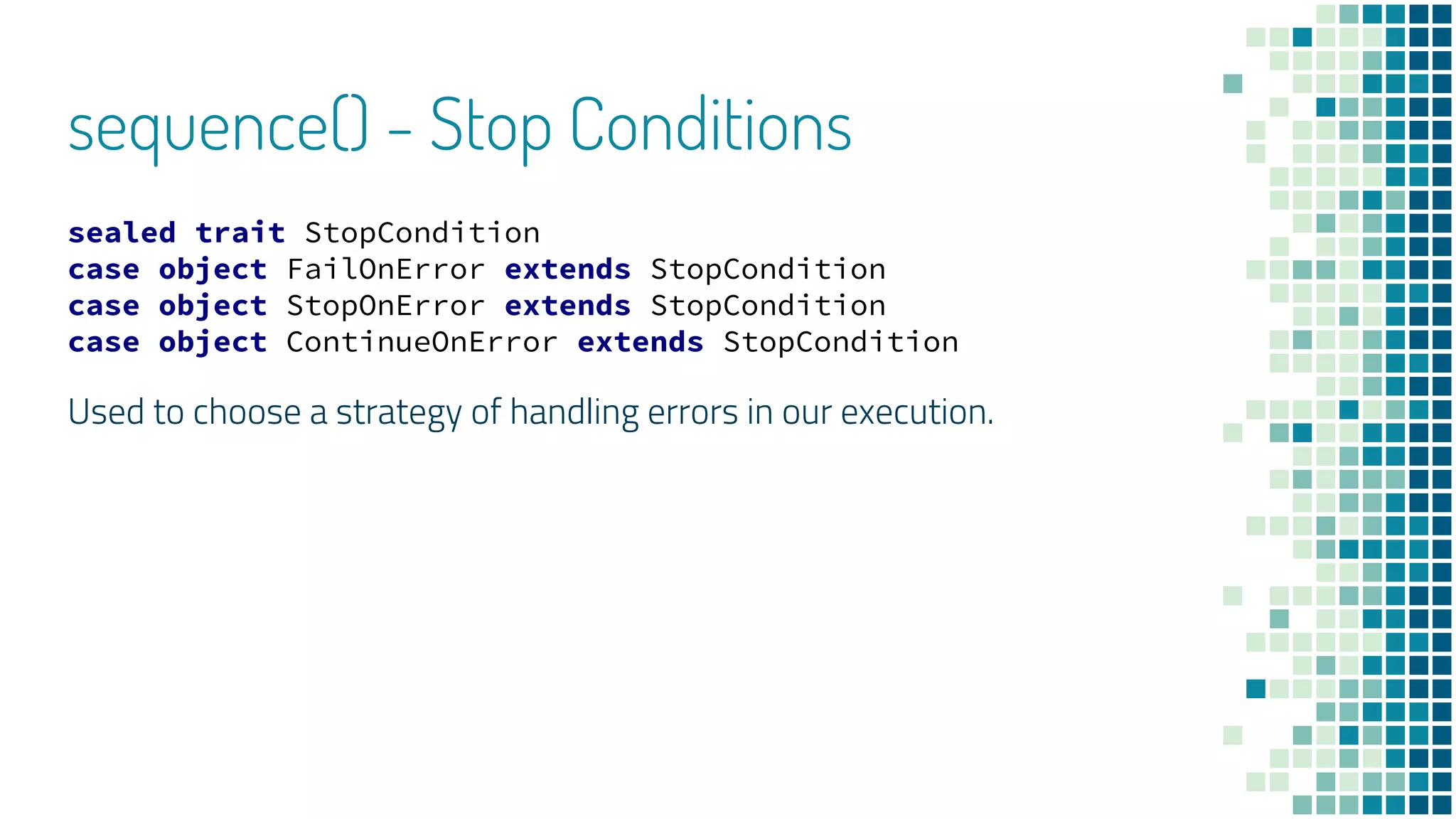 sequence() - Stop Conditions

sealed trait StopCondition
case object FailOnError extends StopCondition
case object StopOnError extends StopCondition
case object ContinueOnError extends StopCondition

Used to choose a strategy of handling errors in our execution.